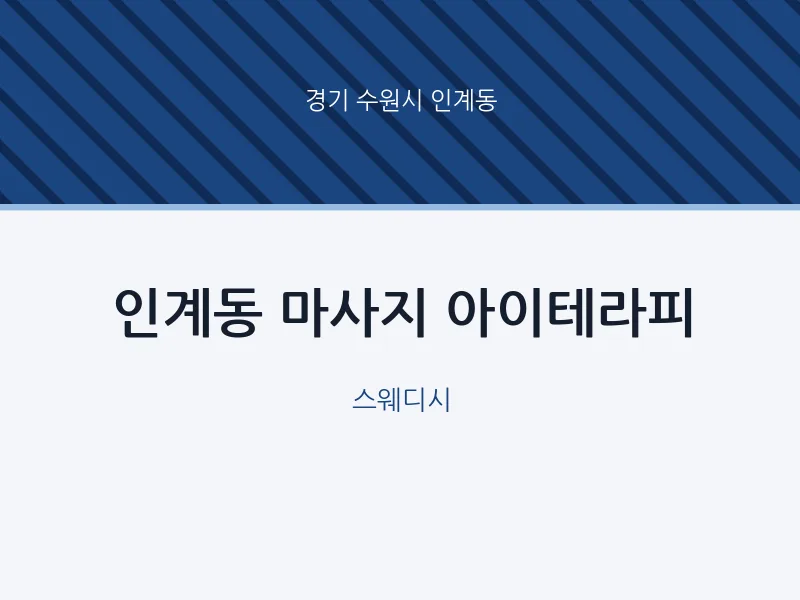 경기 수원시 인계동

인계동 마사지 아이테라피

스웨디시